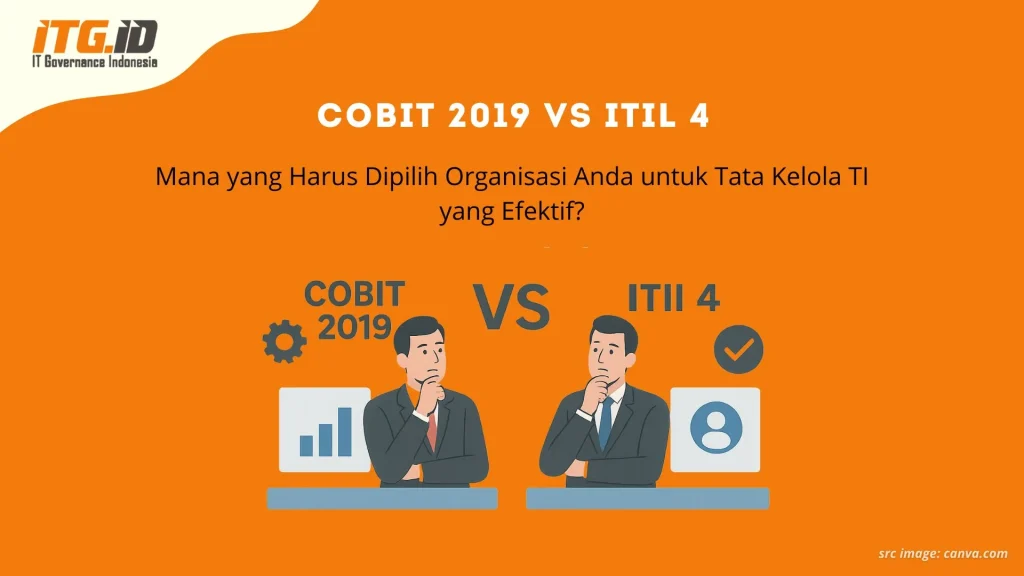 ITG.ID
IT Governance Indonesia

COBIT 2019 VS ITIL 4

Mana yang Harus Dipilih Organisasi Anda untuk Tata Kelola TI yang Efektif?

COBIT 2019

VS

ITII 4

src image: canva.com